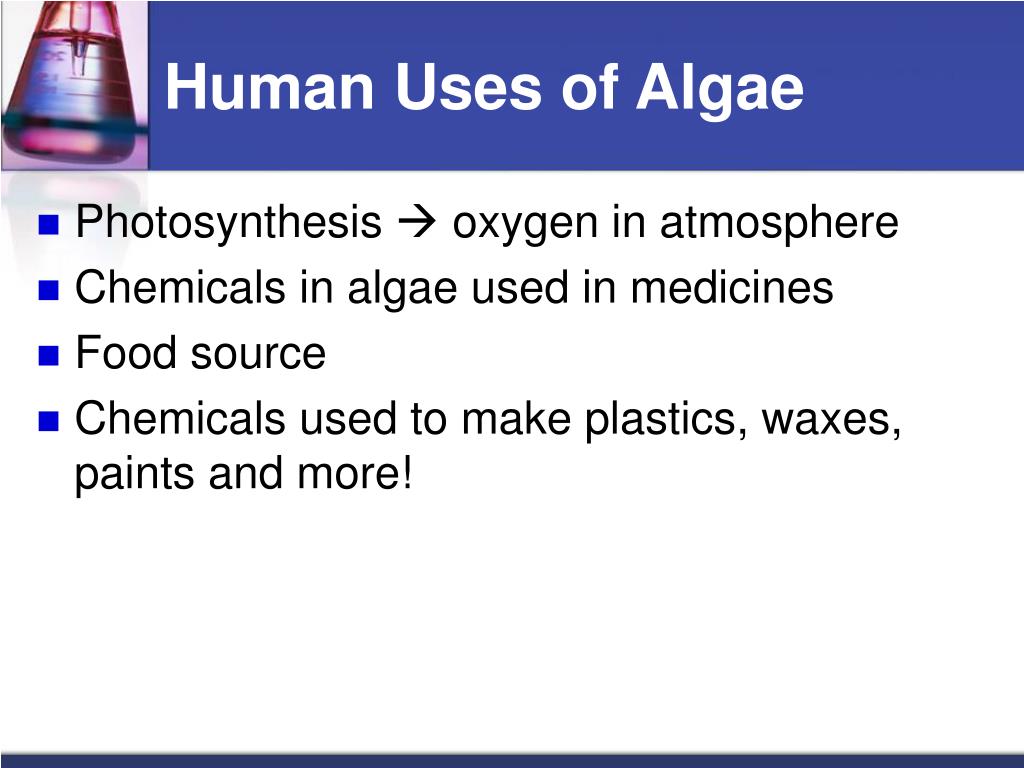 Human Uses of Algae

- Photosynthesis → oxygen in atmosphere
- Chemicals in algae used in medicines
- Food source
- Chemicals used to make plastics, waxes, paints and more!